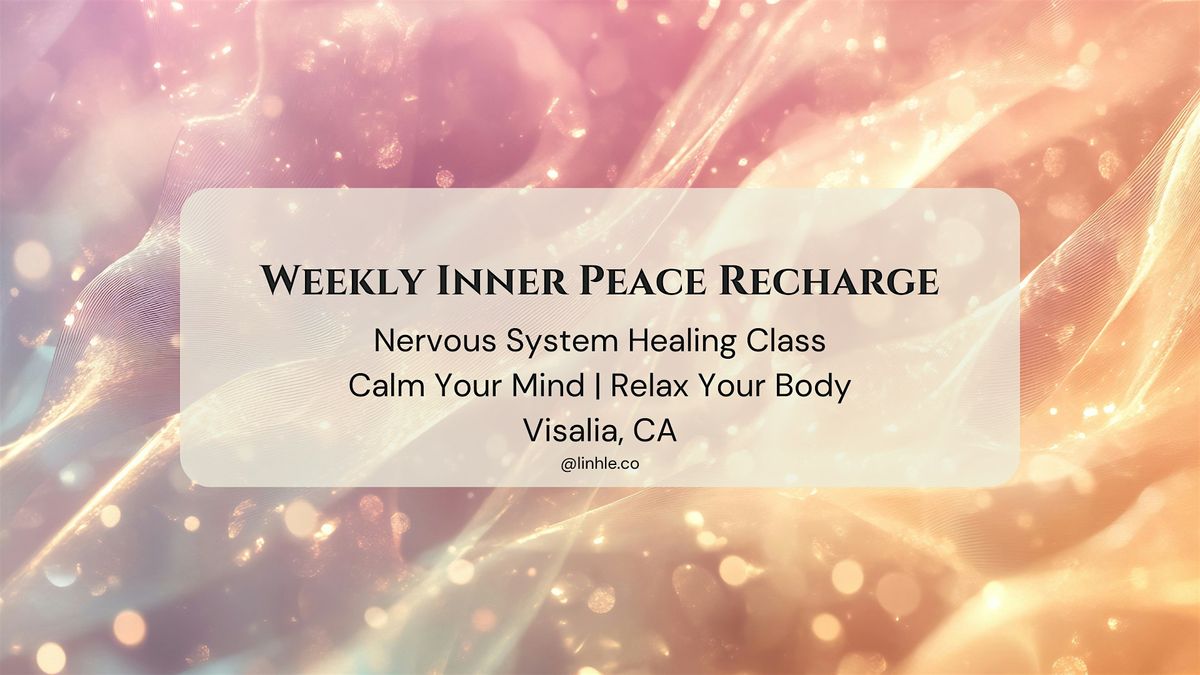 Weekly Inner Peace Recharge

Nervous System Healing Class
Calm Your Mind | Relax Your Body
Visalia, CA

@linhle.co